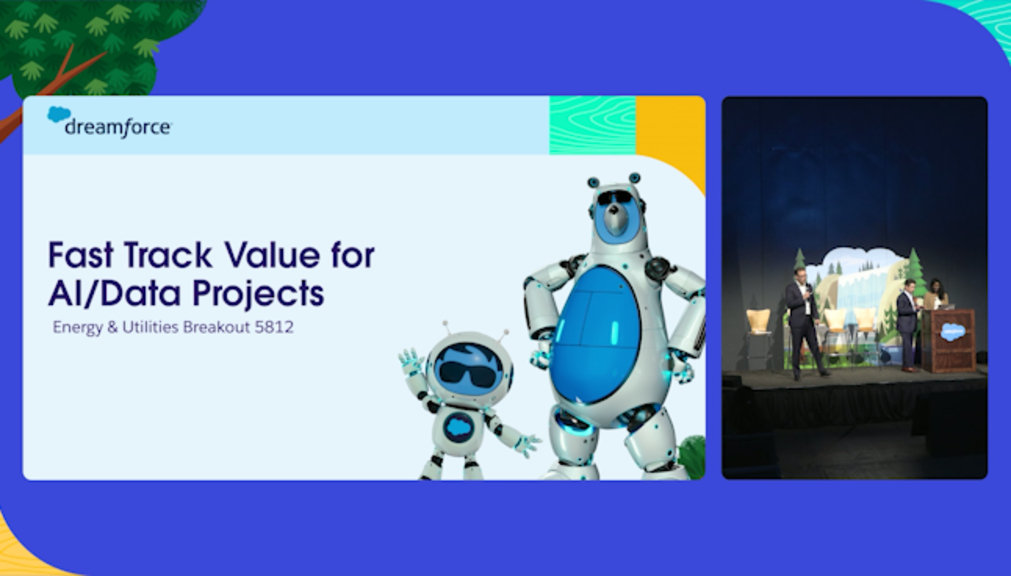 dreamforce

Fast Track Value for AI/Data Projects
Energy & Utilities Breakout 5812